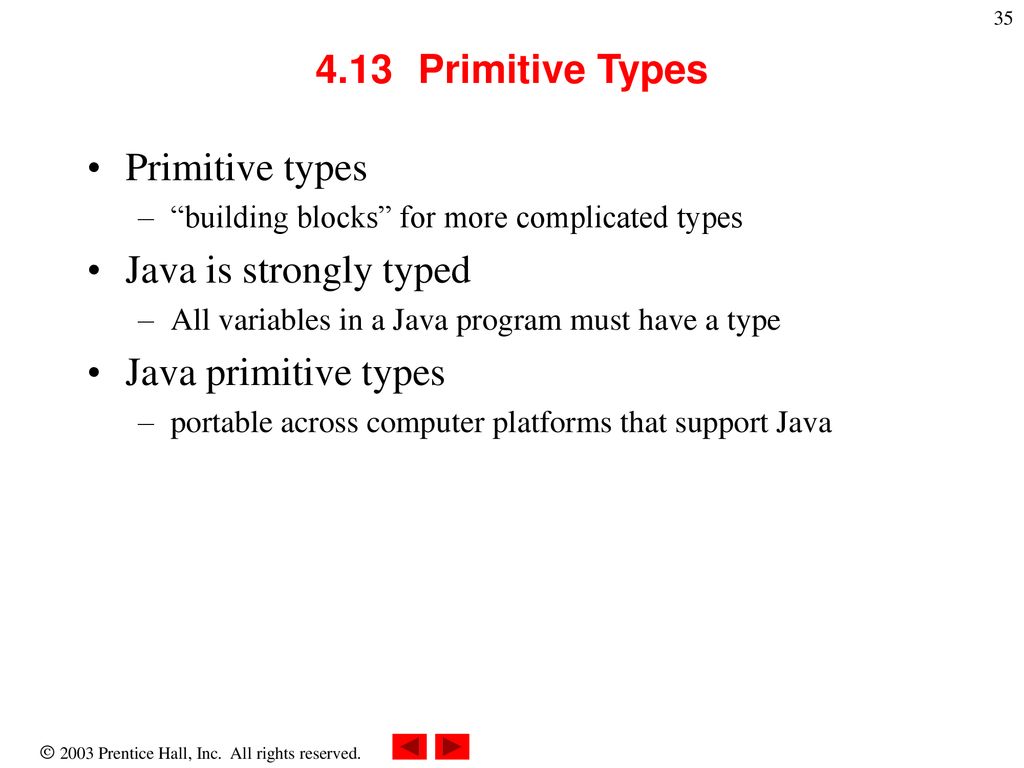 35

4.13 Primitive Types

• Primitive types
– “building blocks” for more complicated types
• Java is strongly typed
– All variables in a Java program must have a type
• Java primitive types
– portable across computer platforms that support Java

© 2003 Prentice Hall, Inc. All rights reserved.